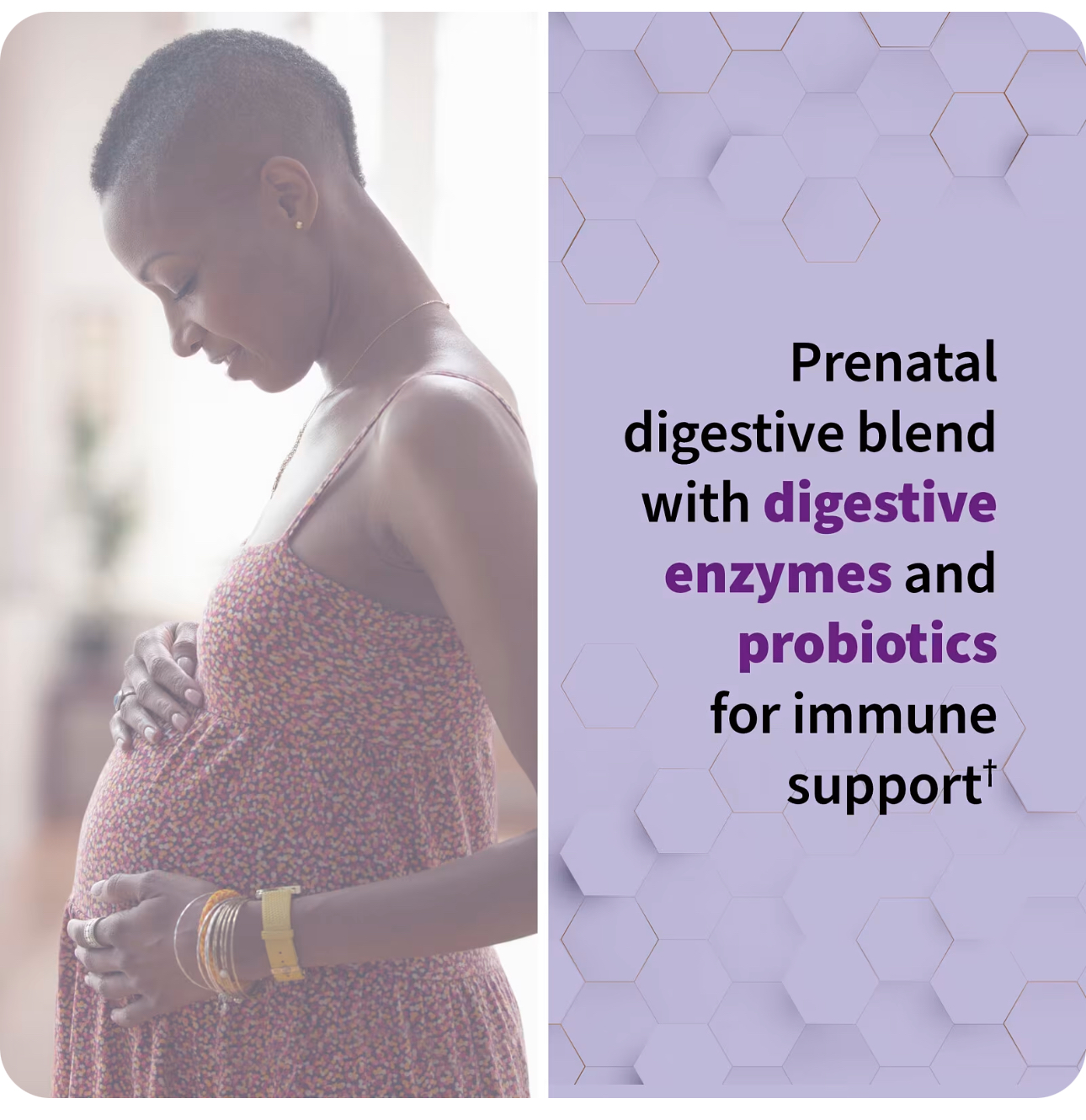 Prenatal digestive blend with digestive enzymes and probiotics for immune support†